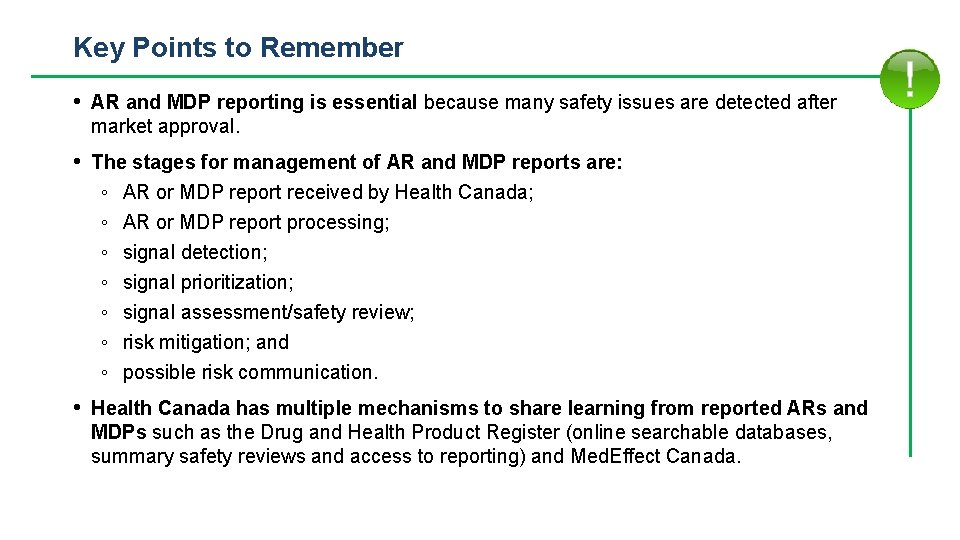 Key Points to Remember

!

• AR and MDP reporting is essential because many safety issues are detected after market approval.

• The stages for management of AR and MDP reports are:
◦ AR or MDP report received by Health Canada;
◦ AR or MDP report processing;
◦ signal detection;
◦ signal prioritization;
◦ signal assessment/safety review;
◦ risk mitigation; and
◦ possible risk communication.

• Health Canada has multiple mechanisms to share learning from reported ARs and MDPs such as the Drug and Health Product Register (online searchable databases, summary safety reviews and access to reporting) and MedEffect Canada.